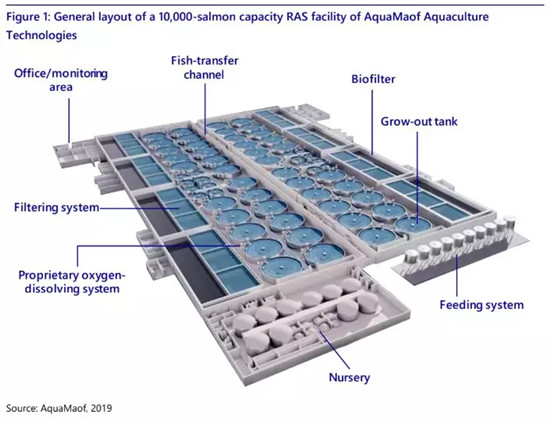 Figure 1: General layout of a 10,000-salmon capacity RAS facility of AquaMaof Aquaculture Technologies

Office/monitoring area

Fish-transfer channel

Biofilter

Grow-out tank

Filtering system

Proprietary oxygen-dissolving system

Feeding system

Nursery

Source: AquaMaof, 2019